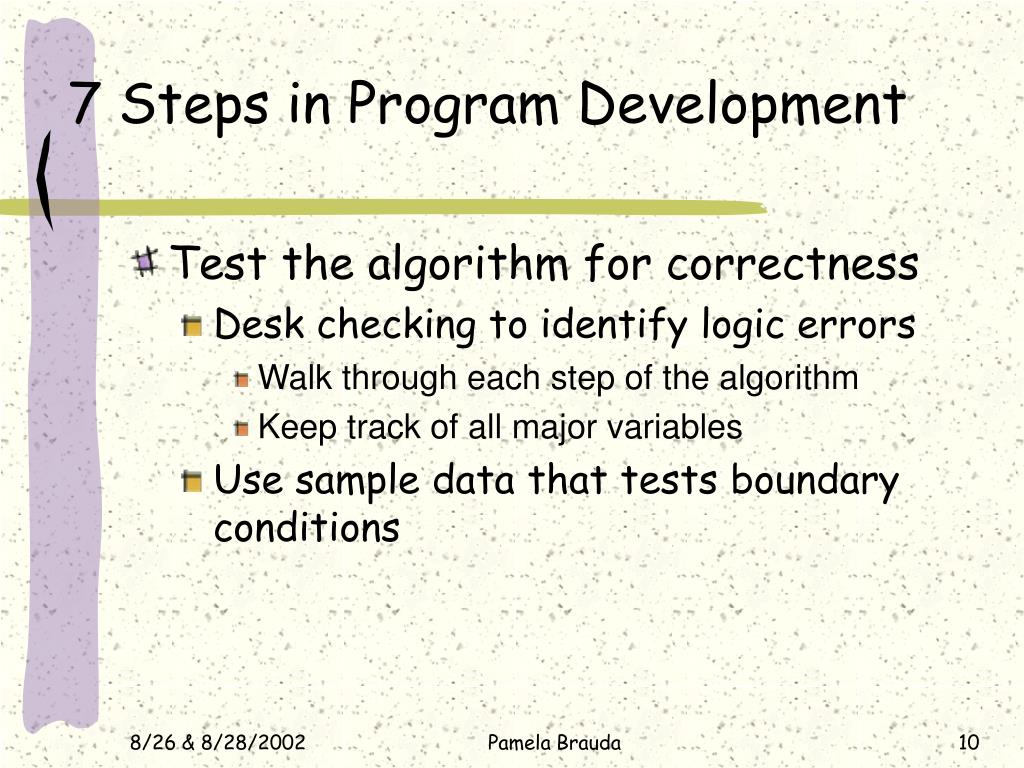 7 Steps in Program Development

Test the algorithm for correctness

Desk checking to identify logic errors

Walk through each step of the algorithm

Keep track of all major variables

Use sample data that tests boundary conditions

8/26 & 8/28/2002

Pamela Brauda

10